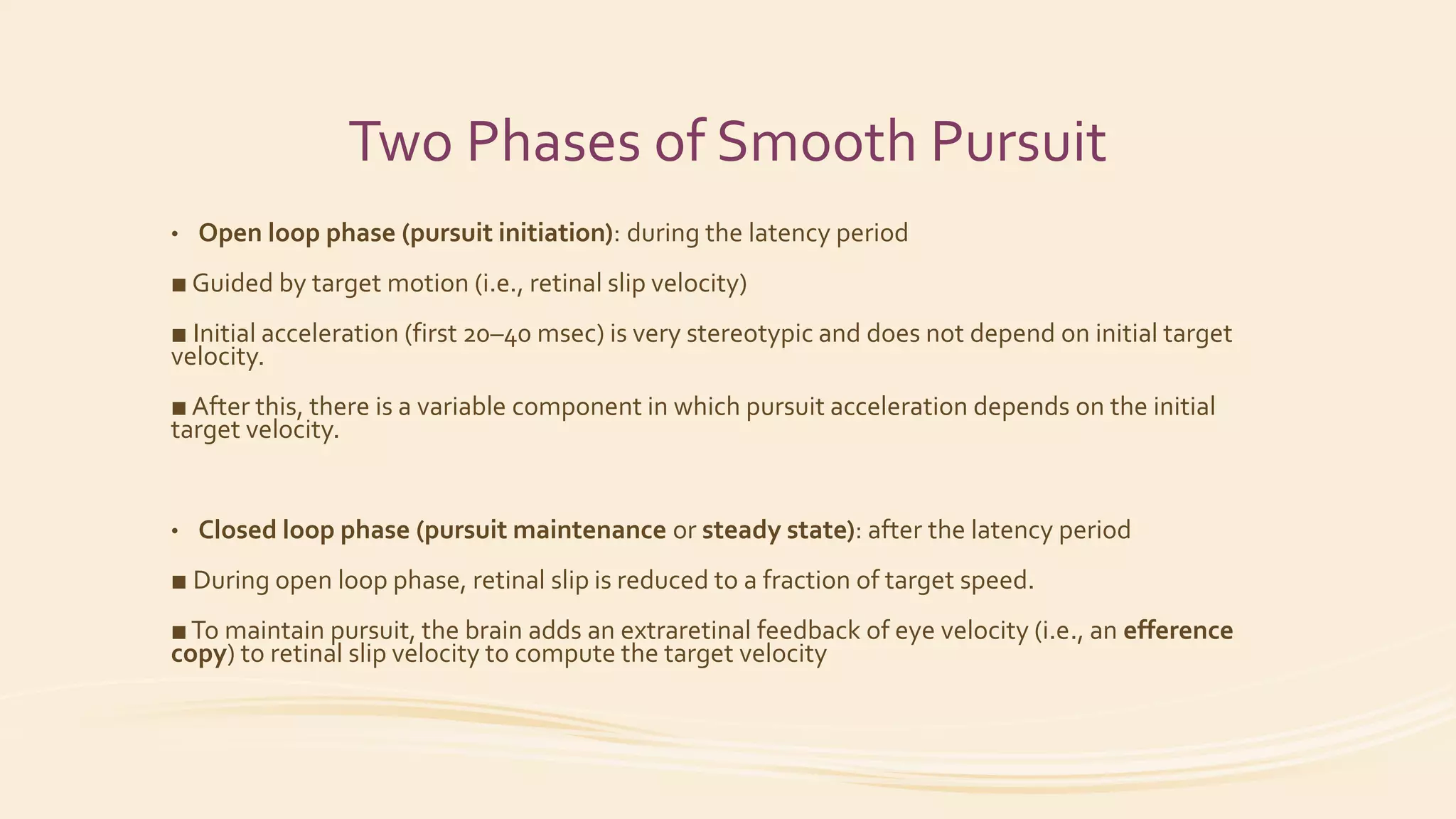 Two Phases of Smooth Pursuit

• Open loop phase (pursuit initiation): during the latency period

■ Guided by target motion (i.e., retinal slip velocity)

■ Initial acceleration (first 20–40 msec) is very stereotypic and does not depend on initial target velocity.

■ After this, there is a variable component in which pursuit acceleration depends on the initial target velocity.

• Closed loop phase (pursuit maintenance or steady state): after the latency period

■ During open loop phase, retinal slip is reduced to a fraction of target speed.

■ To maintain pursuit, the brain adds an extraretinal feedback of eye velocity (i.e., an efference copy) to retinal slip velocity to compute the target velocity